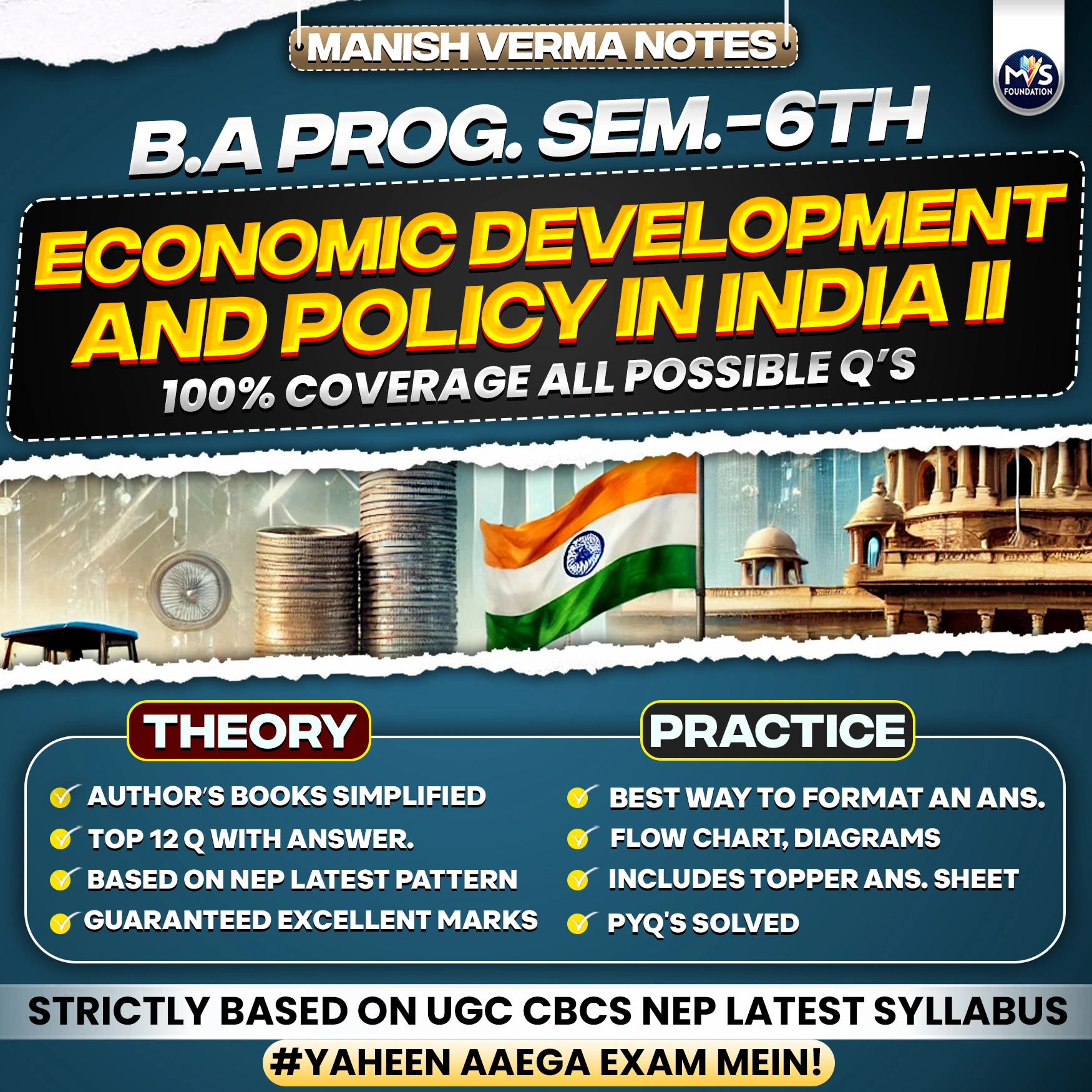 MANISH VERMA NOTES

MVS FOUNDATION

B.A PROG. SEM.-6TH

ECONOMIC DEVELOPMENT AND POLICY IN INDIA II

100% COVERAGE ALL POSSIBLE Q'S

THEORY

AUTHOR'S BOOKS SIMPLIFIED
TOP 12 Q WITH ANSWER.
BASED ON NEP LATEST PATTERN
GUARANTEED EXCELLENT MARKS

PRACTICE

BEST WAY TO FORMAT AN ANS.
FLOW CHART, DIAGRAMS
INCLUDES TOPPER ANS. SHEET
PYQ'S SOLVED

STRICTLY BASED ON UGC CBCS NEP LATEST SYLLABUS

#YAHEEN AAEGA EXAM MEIN!